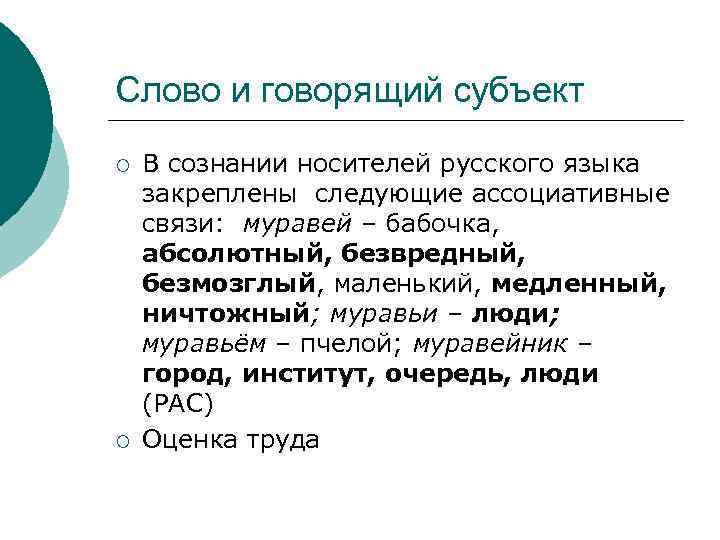 Слово и говорящий субъект

○ В сознании носителей русского языка закреплены следующие ассоциативные связи: муравей – бабочка, абсолютный, безвредный, безмозглый, маленький, медленный, ничтожный; муравьи – люди; муравьём – пчелой; муравейник – город, институт, очередь, люди (РАС)

○ Оценка труда